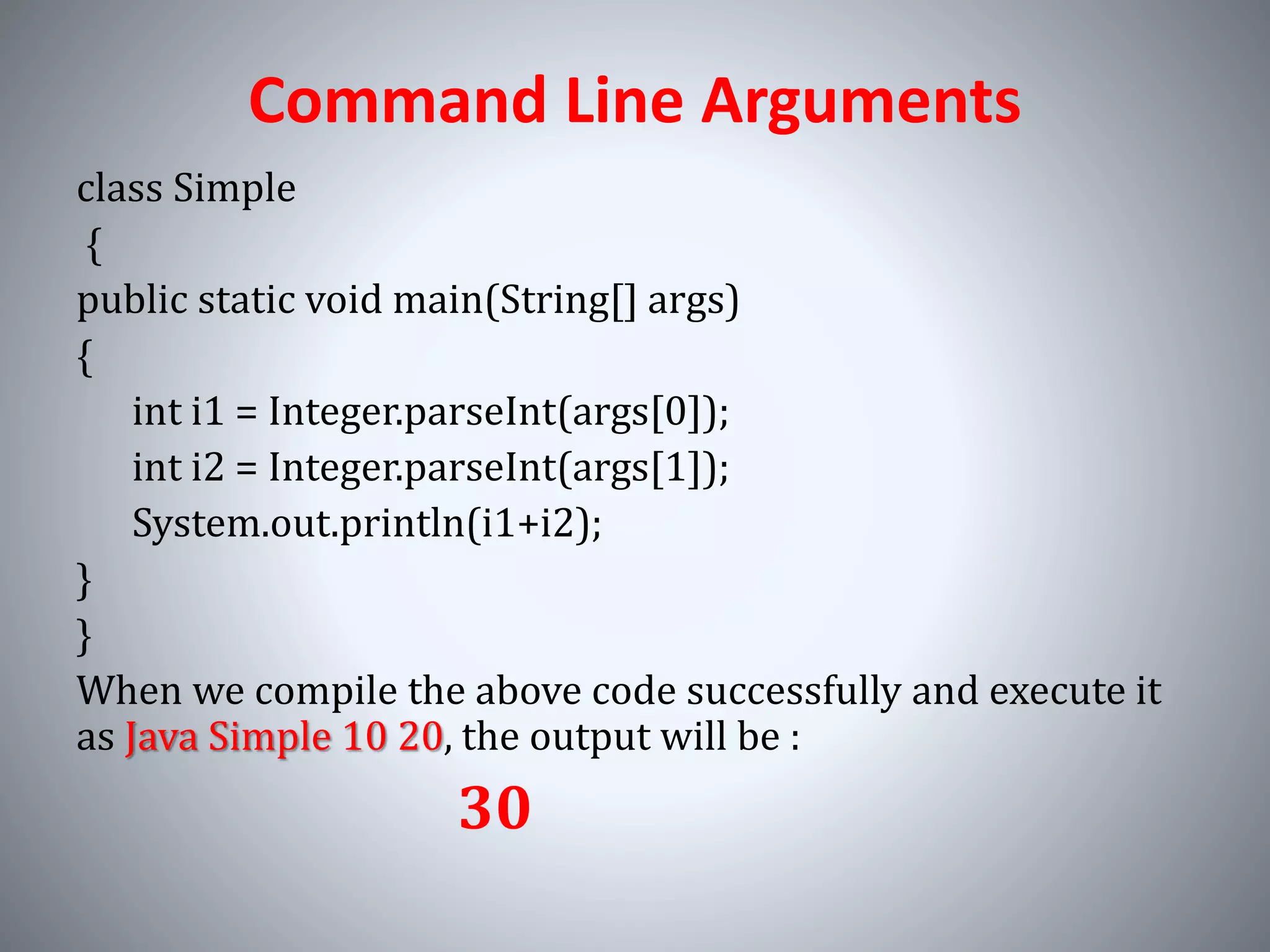 Command Line Arguments

class Simple
{
public static void main(String[] args)
{
int i1 = Integer.parseInt(args[0]);
int i2 = Integer.parseInt(args[1]);
System.out.println(i1+i2);
}
}

When we compile the above code successfully and execute it as Java Simple 10 20, the output will be :

30